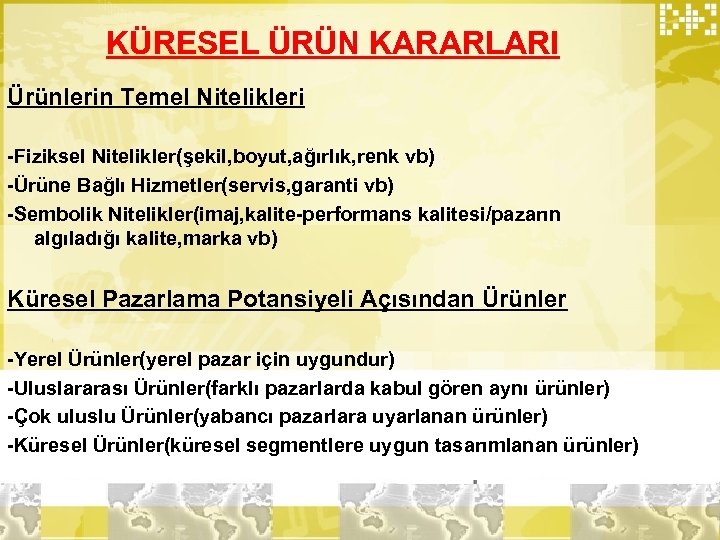 KÜRESEL ÜRÜN KARARLARI

Ürünlerin Temel Nitelikleri

-Fiziksel Nitelikler(şekil,boyut,ağırlık,renk vb)
-Ürüne Bağlı Hizmetler(servis,garanti vb)
-Sembolik Nitelikler(imaj,kalite-performans kalitesi/pazarın algıladığı kalite,marka vb)

Küresel Pazarlama Potansiyeli Açısından Ürünler

-Yerel Ürünler(yerel pazar için uygundur)
-Uluslararası Ürünler(farklı pazarlarda kabul gören aynı ürünler)
-Çok uluslu Ürünler(yabancı pazarlara uyarlanan ürünler)
-Küresel Ürünler(küresel segmentlere uygun tasarımlanan ürünler)